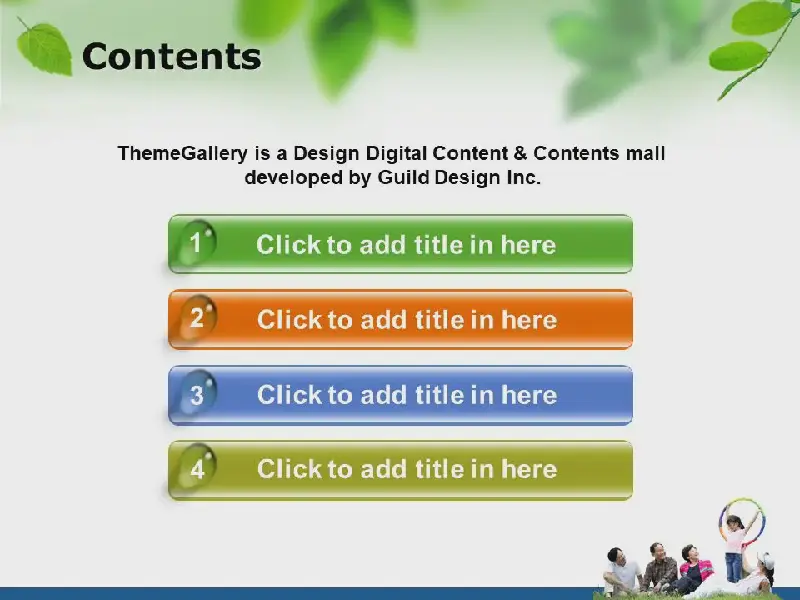 Contents

ThemeGallery is a Design Digital Content & Contents mall developed by Guild Design Inc.

1 Click to add title in here

2 Click to add title in here

3 Click to add title in here

4 Click to add title in here